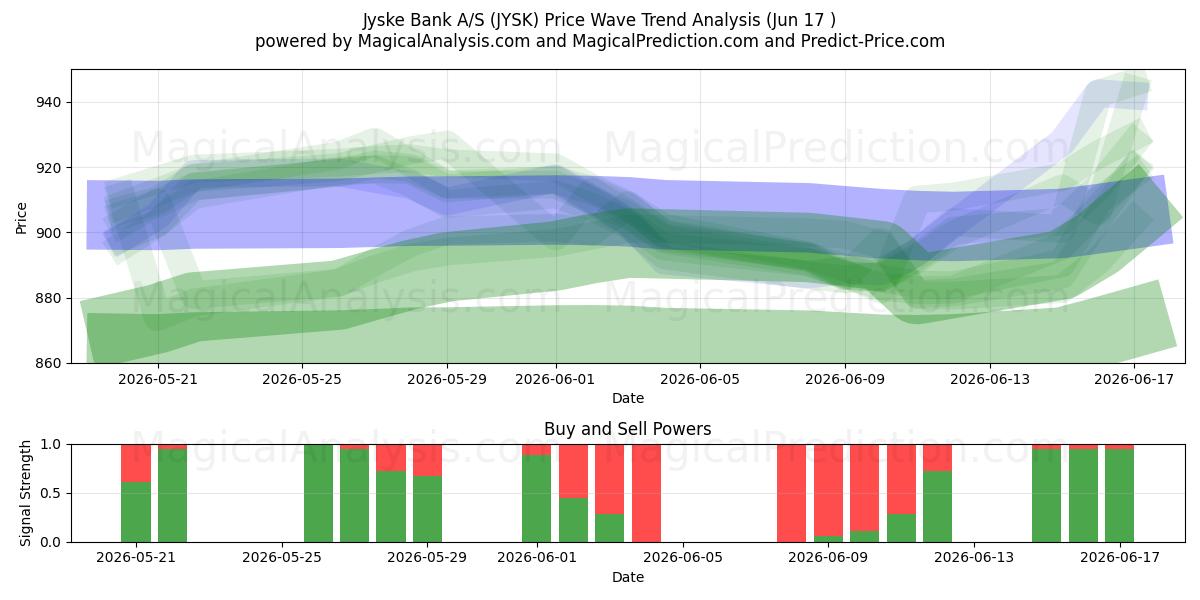 Jyske Bank A/S (JYSK) Price Wave Trend Analysis (Jun 17 )
powered by MagicalAnalysis.com and MagicalPrediction.com and Predict-Price.com

MagicalAnalysis.com MagicalPrediction.com
MagicalAnalysis.com MagicalPrediction.com

Price
940
920
900
880
860

2026-05-21 2026-05-25 2026-05-29 2026-06-01 2026-06-05 2026-06-09 2026-06-13 2026-06-17
Date

Buy and Sell Powers

MagicalAnalysis.com MagicalPrediction.com

Signal Strength
1.0
0.5
0.0

2026-05-21 2026-05-25 2026-05-29 2026-06-01 2026-06-05 2026-06-09 2026-06-13 2026-06-17
Date